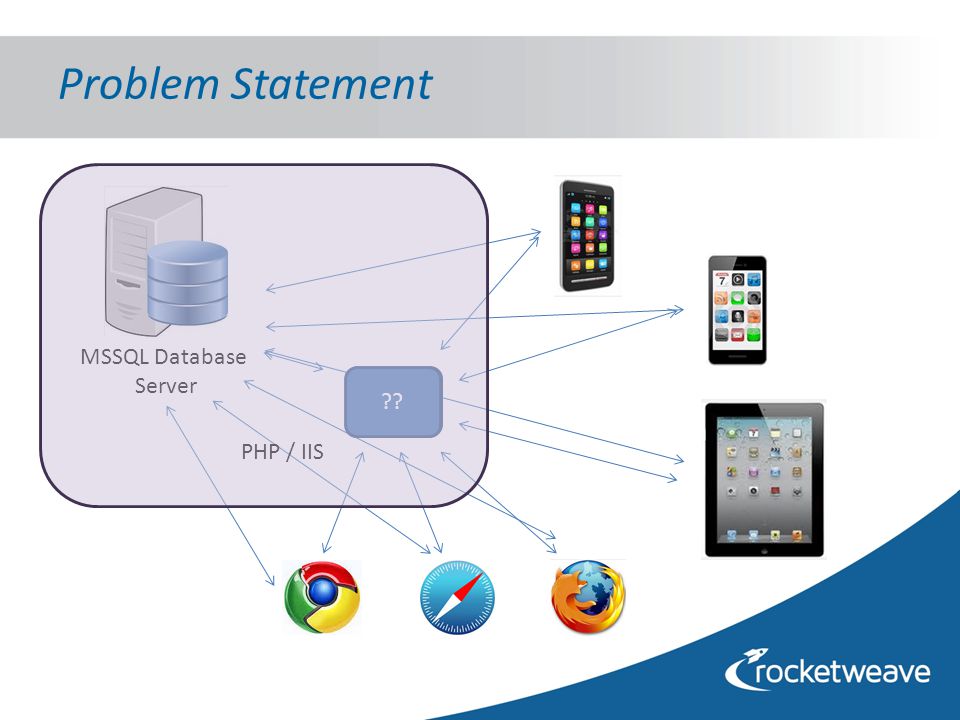 Problem Statement

MSSQL Database Server

??

PHP / IIS

rocketweave